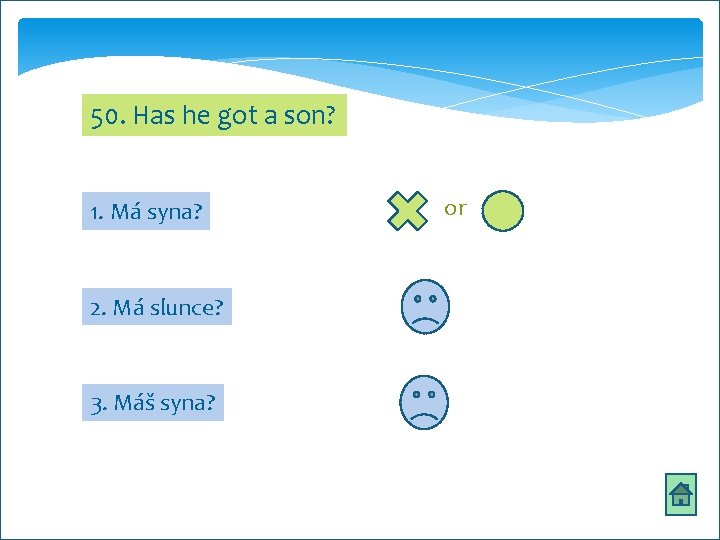 50. Has he got a son?

1. Má syna?

or

2. Má slunce?

3. Máš syna?